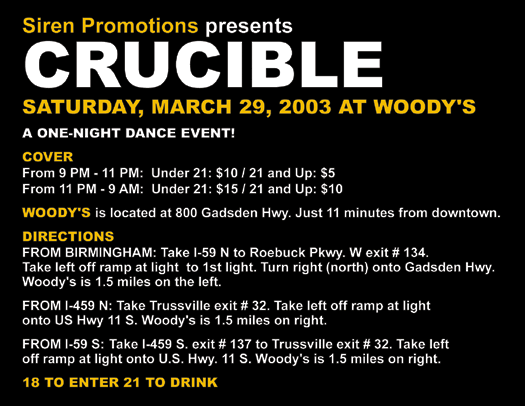 Siren Promotions presents
CRUCIBLE
SATURDAY, MARCH 29, 2003 AT WOODY'S

A ONE-NIGHT DANCE EVENT!

COVER
From 9 PM - 11 PM: Under 21: \$10 / 21 and Up: \$5
From 11 PM - 9 AM: Under 21: \$15 / 21 and Up: \$10

WOODY'S is located at 800 Gadsden Hwy. Just 11 minutes from downtown.

DIRECTIONS
FROM BIRMINGHAM: Take I-59 N to Roebuck Pkwy. W exit # 134. Take left off ramp at light to 1st light. Turn right (north) onto Gadsden Hwy. Woody's is 1.5 miles on the left.

FROM I-459 N: Take Trussville exit # 32. Take left off ramp at light onto US Hwy 11 S. Woody's is 1.5 miles on right.

FROM I-59 S: Take I-459 S. exit # 137 to Trussville exit # 32. Take left off ramp at light onto U.S. Hwy. 11 S. Woody's is 1.5 miles on right.

18 TO ENTER 21 TO DRINK